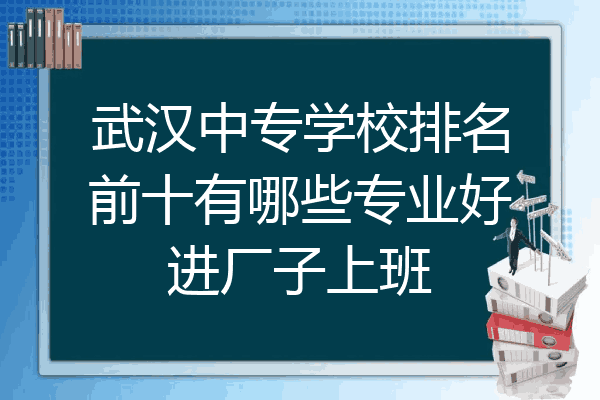 武汉中专学校排名前十有哪些专业好进厂子上班